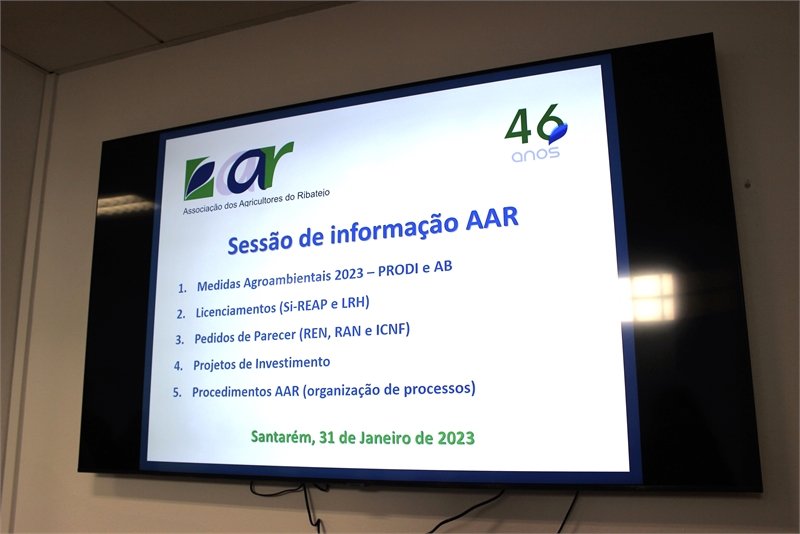 aar
Associação dos Agricultores do Ribatejo

46 anos

Sessão de informação AAR

1. Medidas Agroambientais 2023 – PRODI e AB
2. Licenciamentos (Si-REAP e LRH)
3. Pedidos de Parecer (REN, RAN e ICNF)
4. Projetos de Investimento
5. Procedimentos AAR (organização de processos)

Santarém, 31 de Janeiro de 2023